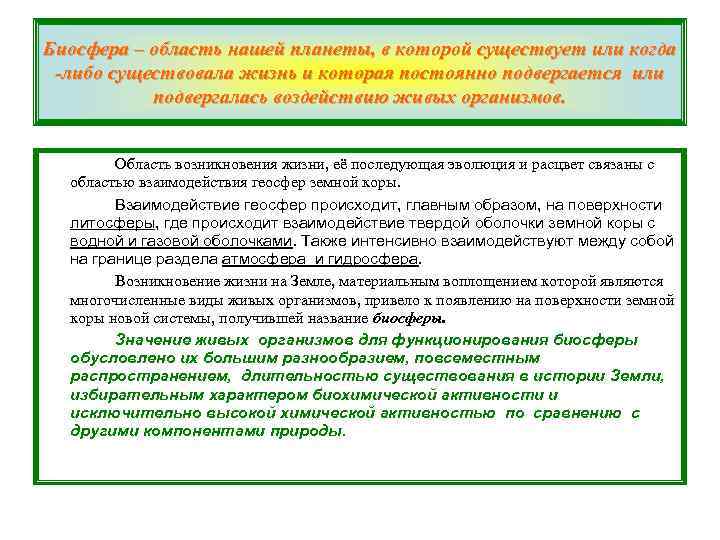 Биосфера – область нашей планеты, в которой существует или когда -либо существовала жизнь и которая постоянно подвергается или подвергалась воздействию живых организмов.

Область возникновения жизни, её последующая эволюция и расцвет связаны с областью взаимодействия геосфер земной коры.

Взаимодействие геосфер происходит, главным образом, на поверхности литосферы, где происходит взаимодействие твердой оболочки земной коры с водной и газовой оболочками. Также интенсивно взаимодействуют между собой на границе раздела атмосфера и гидросфера.

Возникновение жизни на Земле, материальным воплощением которой являются многочисленные виды живых организмов, привело к появлению на поверхности земной коры новой системы, получившей название биосферы.

Значение живых организмов для функционирования биосферы обусловлено их большим разнообразием, повсеместным распространением, длительностью существования в истории Земли, избирательным характером биохимической активности и исключительно высокой химической активностью по сравнению с другими компонентами природы.